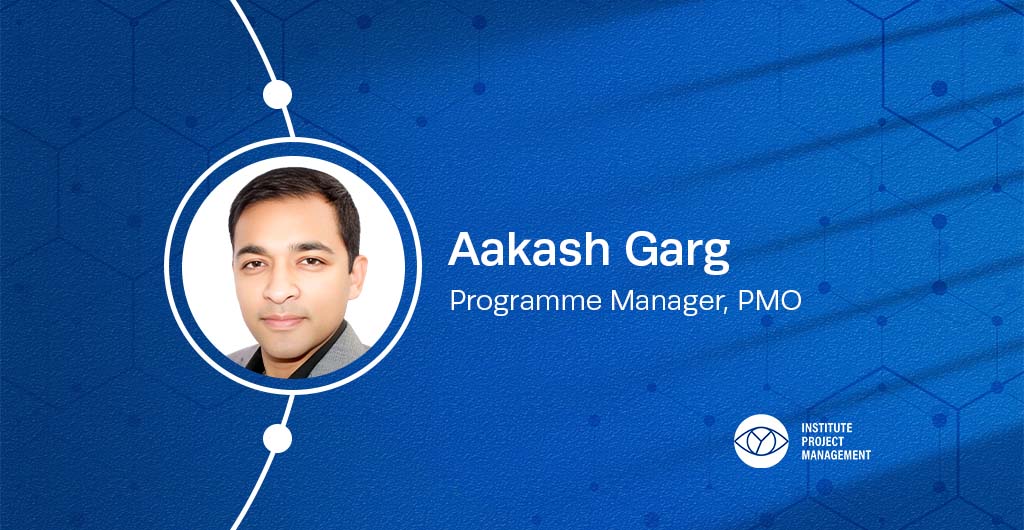 Aakash Garg
Programme Manager, PMO

INSTITUTE
PROJECT
MANAGEMENT